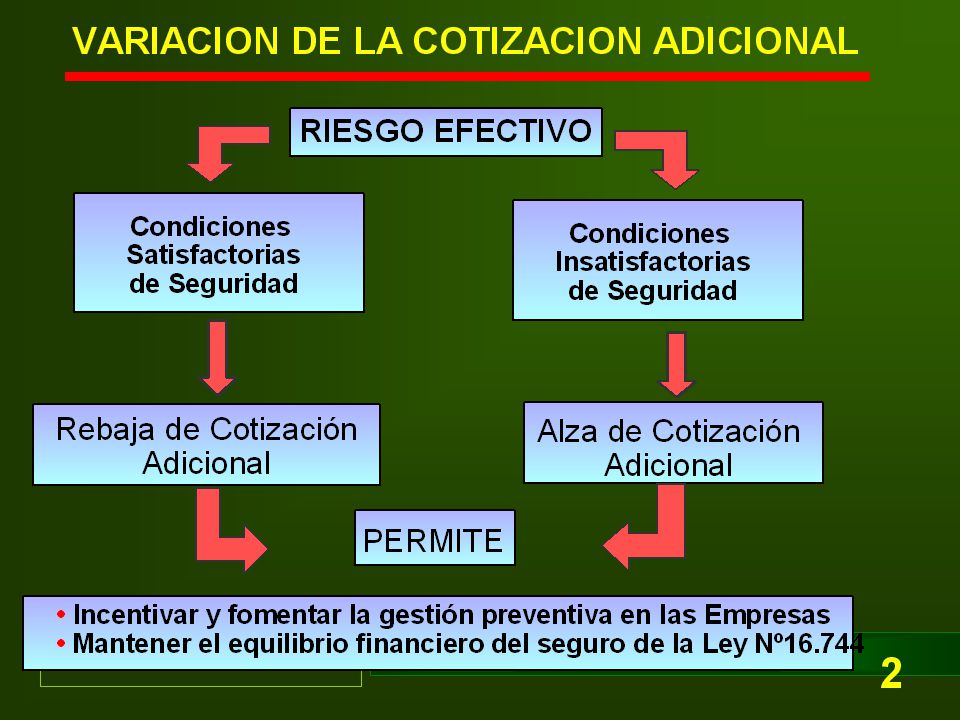 VARIACION DE LA COTIZACION ADICIONAL

RIESGO EFECTIVO

Condiciones Satisfactorias de Seguridad

Condiciones Insatisfactorias de Seguridad

Rebaja de Cotización Adicional

Alza de Cotización Adicional

PERMITE

• Incentivar y fomentar la gestión preventiva en las Empresas
• Mantener el equilibrio financiero del seguro de la Ley Nº16.744

2